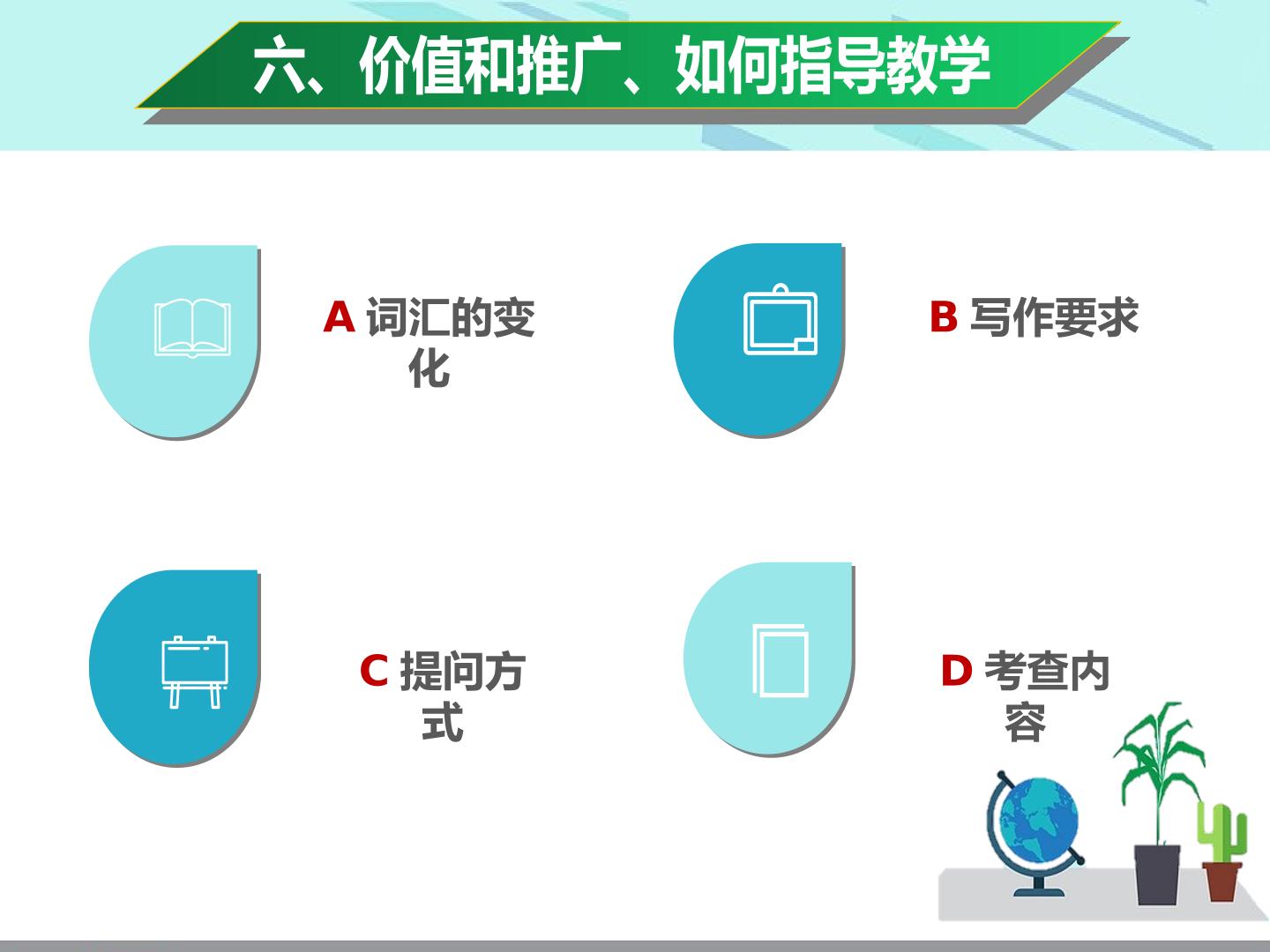 六、价值和推广、如何指导教学

A 词汇的变化

B 写作要求

C 提问方式

D 考查内容